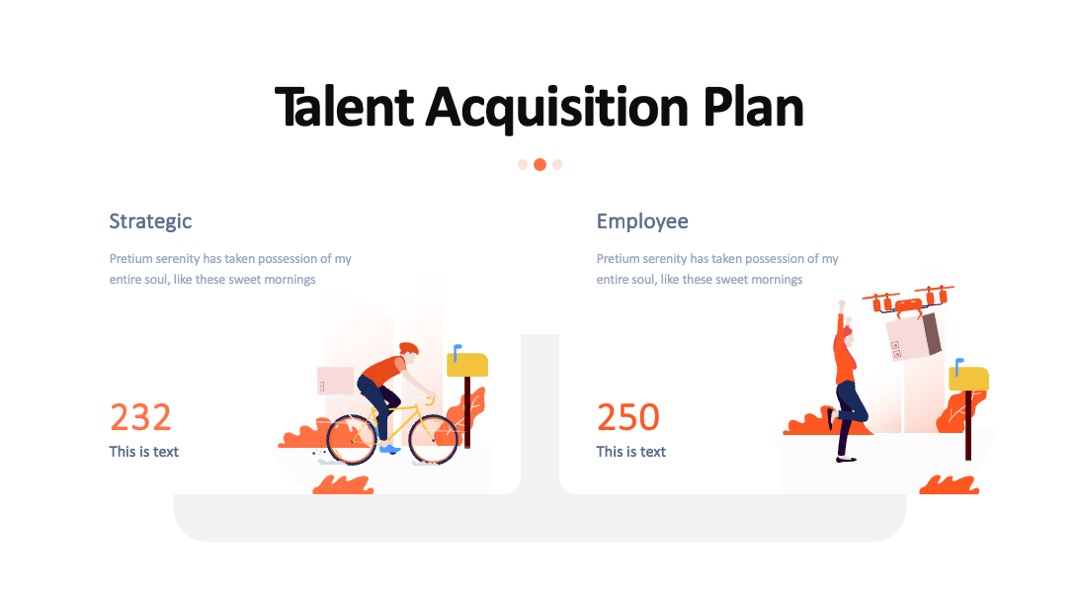 Talent Acquisition Plan

Strategic

Pretium serenity has taken possession of my entire soul, like these sweet mornings

232

This is text

Employee

Pretium serenity has taken possession of my entire soul, like these sweet mornings

250

This is text